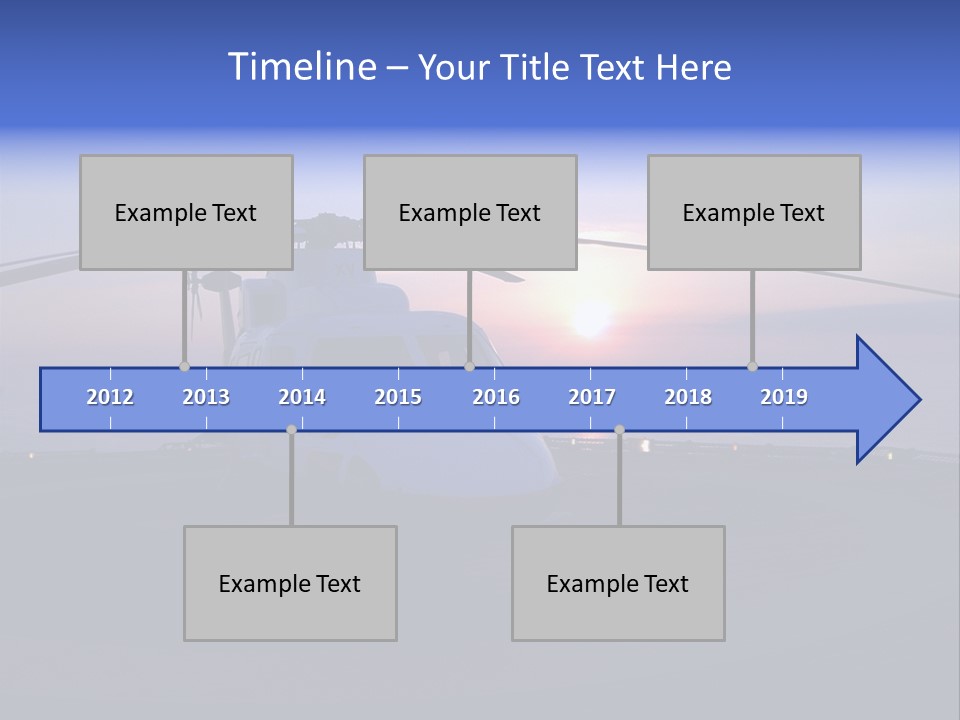 Timeline – Your Title Text Here

Example Text

Example Text

Example Text

2012 2013 2014 2015 2016 2017 2018 2019

Example Text

Example Text